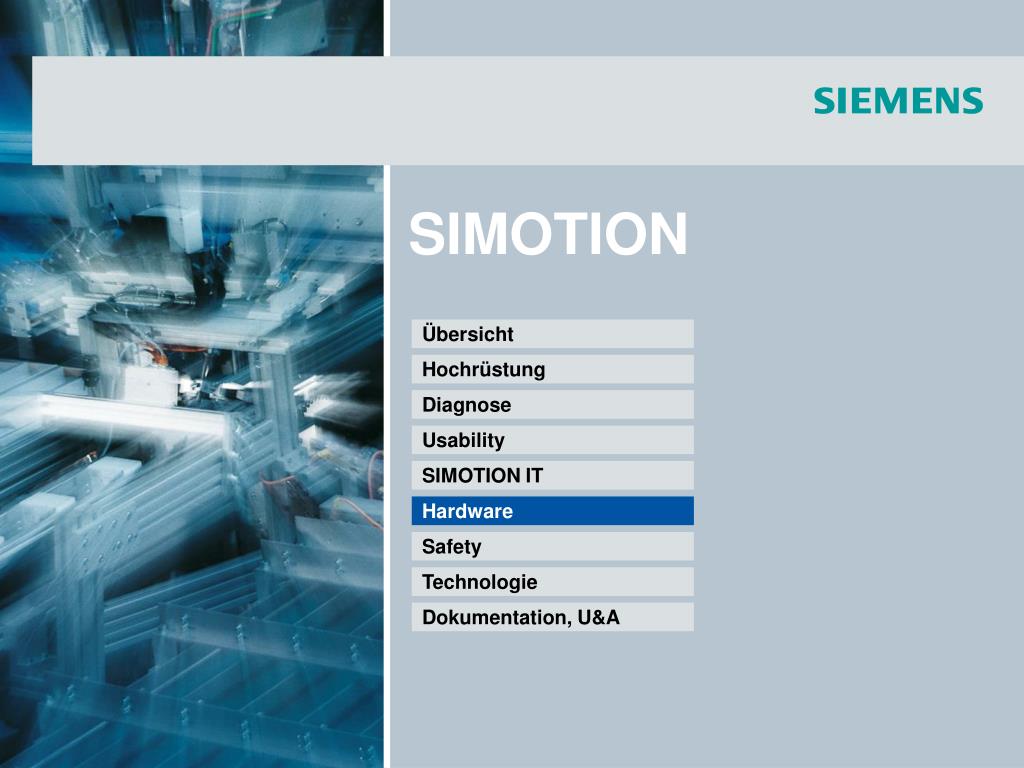 SIEMENS

SIMOTION

Übersicht
Hochrüstung
Diagnose
Usability
SIMOTION IT
Hardware
Safety
Technologie
Dokumentation, U&A